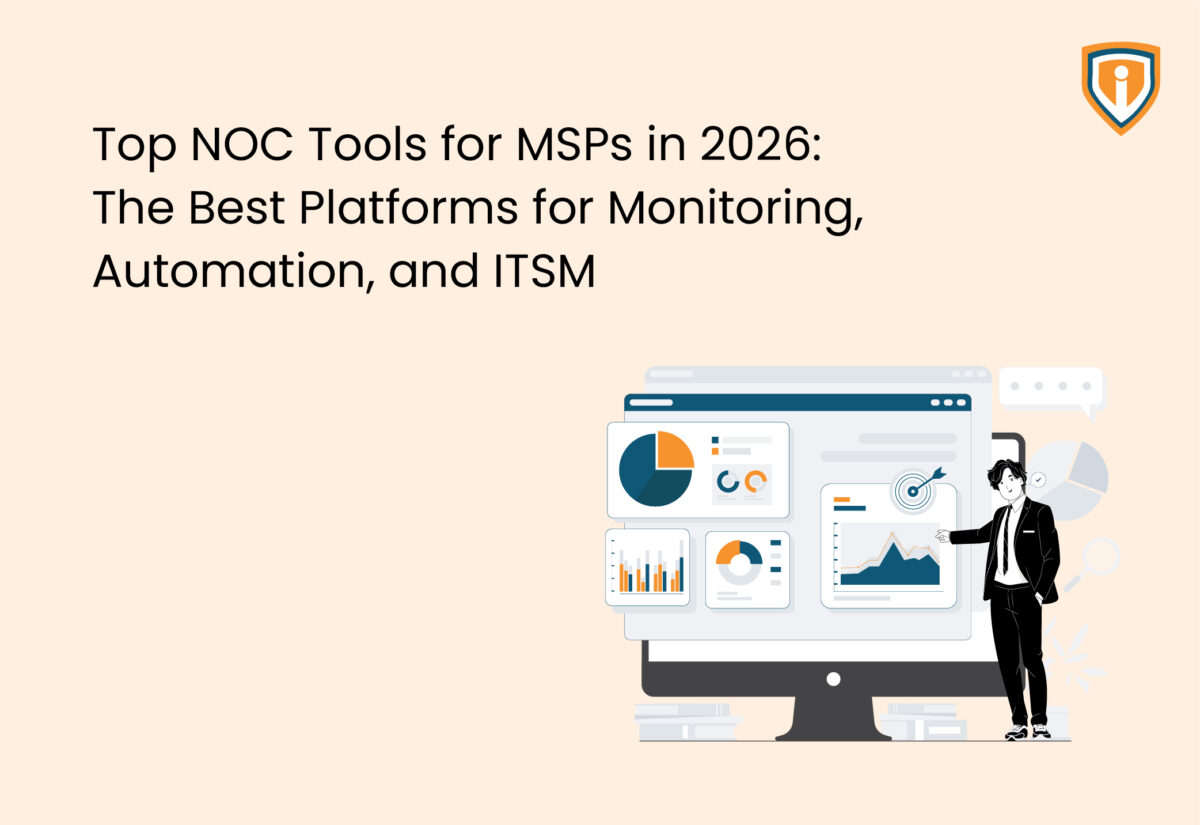 Top NOC Tools for MSPs in 2026: The Best Platforms for Monitoring, Automation, and ITSM